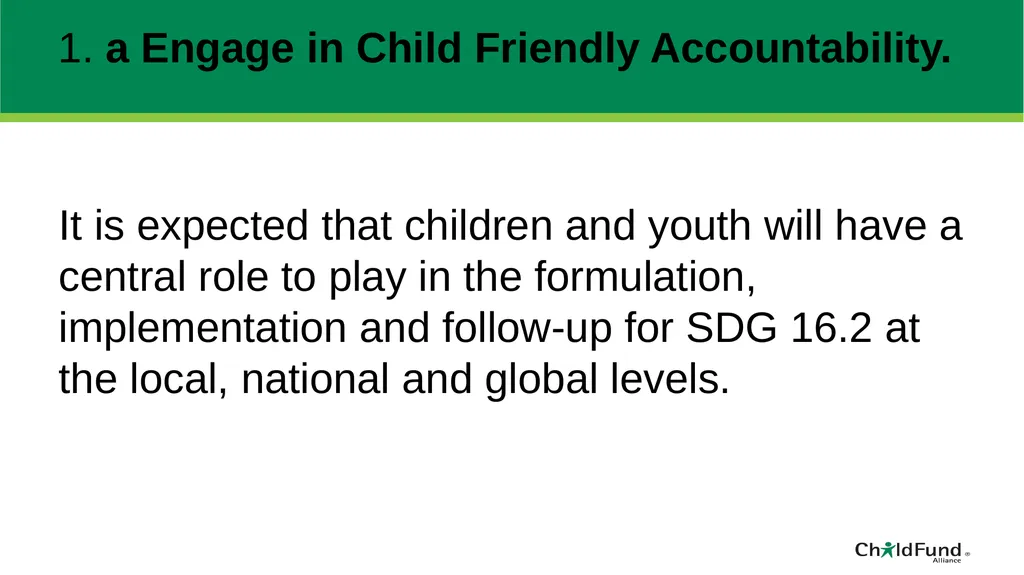 1. a Engage in Child Friendly Accountability.

It is expected that children and youth will have a central role to play in the formulation, implementation and follow-up for SDG 16.2 at the local, national and global levels.

ChildFund Alliance